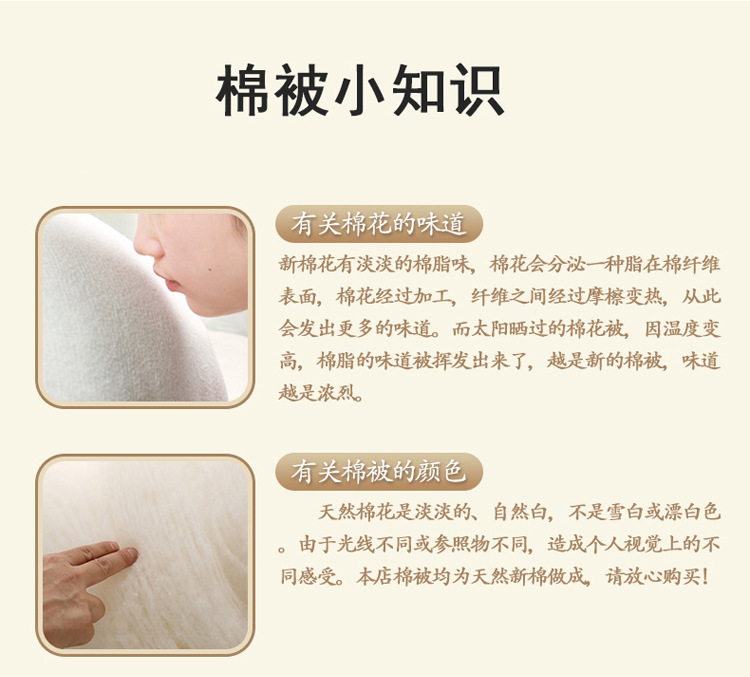 棉被小知识

有关棉花的味道

新棉花有淡淡的棉脂味，棉花会分泌一种脂在棉纤维表面，棉花经过加工，纤维之间经过摩擦变热，从此会发出更多的味道。而太阳晒过的棉花被，因温度变高，棉脂的味道被挥发出来了，越是新的棉被，味道越是浓烈。

有关棉被的颜色

天然棉花是淡淡的、自然白，不是雪白或漂白色。由于光线不同或参照物不同，造成个人视觉上的不同感受。本店棉被均为天然新棉做成，请放心购买！